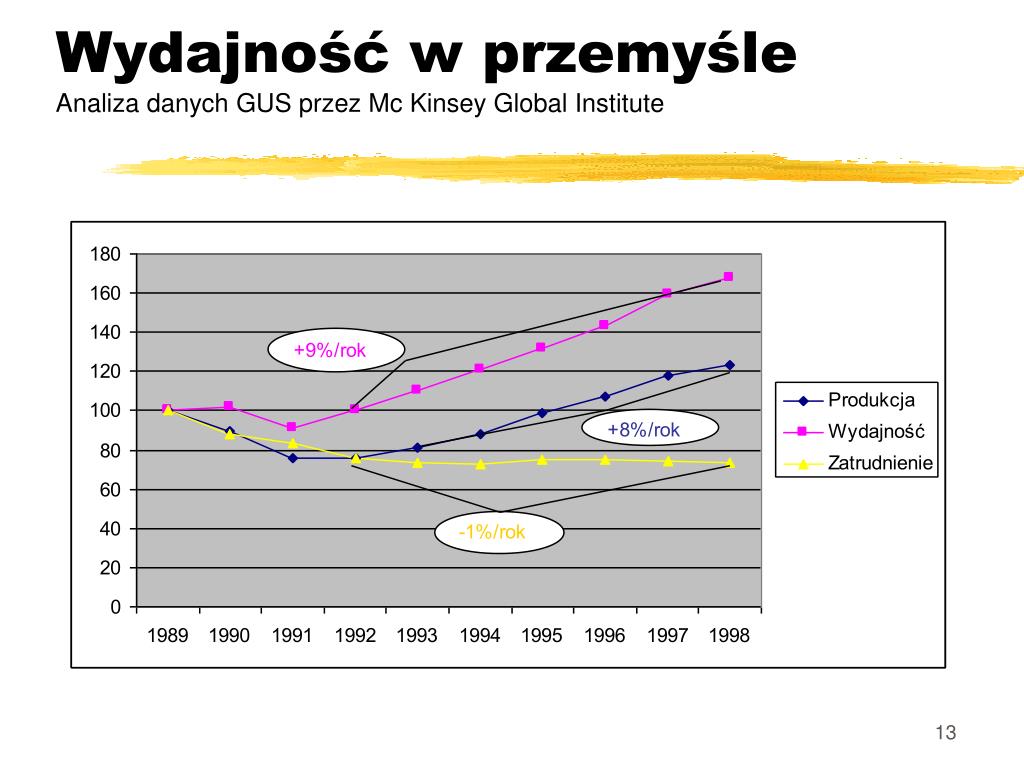 Wydajność w przemyśle
Analiza danych GUS przez Mc Kinsey Global Institute

180
160
140
120
100
80
60
40
20
0

+9%/rok
+8%/rok
-1%/rok

1989 1990 1991 1992 1993 1994 1995 1996 1997 1998

Produkcja
Wydajność
Zatrudnienie

13